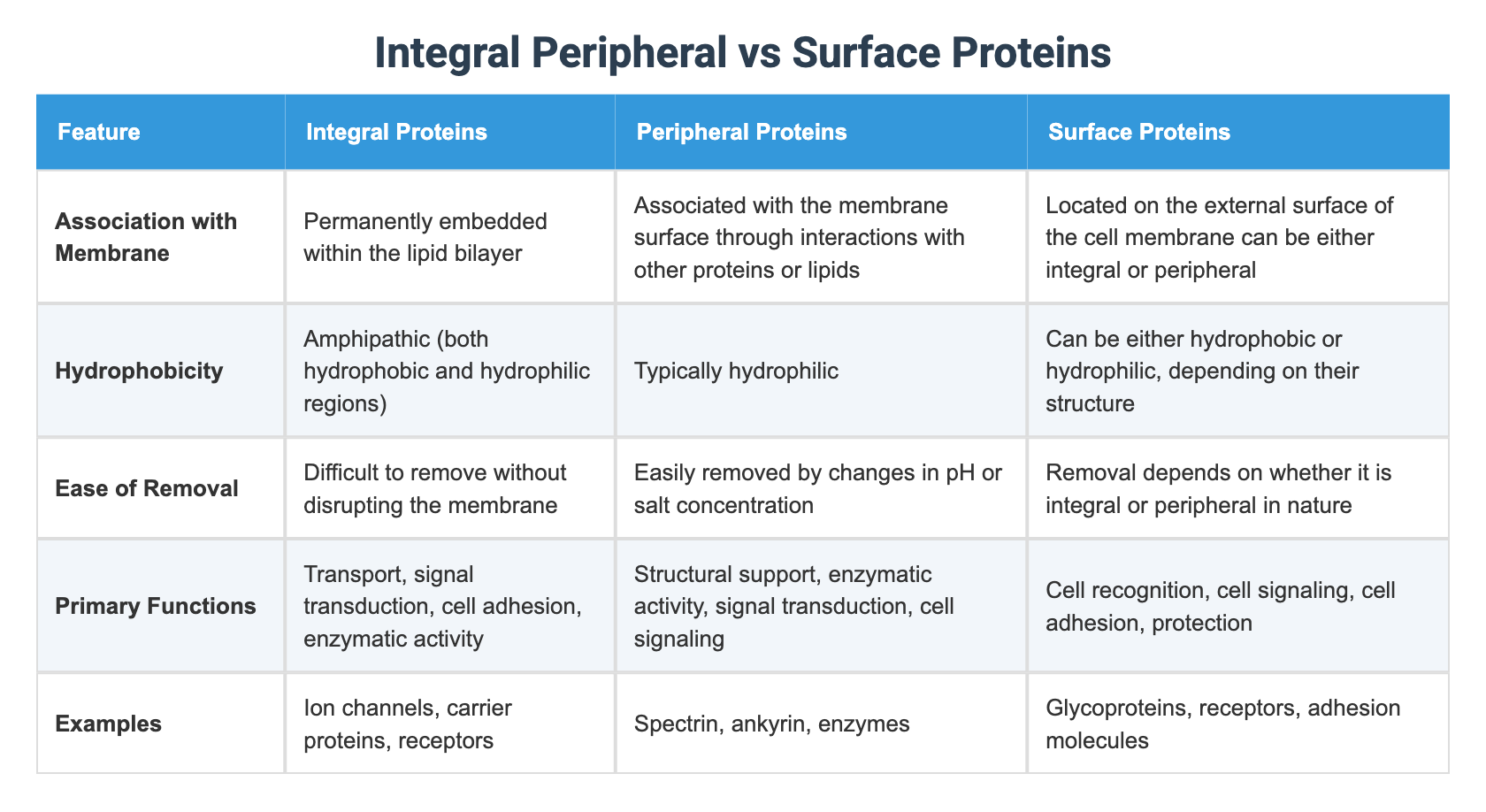 Integral Peripheral vs Surface Proteins

| Feature | Integral Proteins | Peripheral Proteins | Surface Proteins |
|---|---|---|---|
| Association with Membrane | Permanently embedded within the lipid bilayer | Associated with the membrane surface through interactions with other proteins or lipids | Located on the external surface of the cell membrane can be either integral or peripheral |
| Hydrophobicity | Amphipathic (both hydrophobic and hydrophilic regions) | Typically hydrophilic | Can be either hydrophobic or hydrophilic, depending on their structure |
| Ease of Removal | Difficult to remove without disrupting the membrane | Easily removed by changes in pH or salt concentration | Removal depends on whether it is integral or peripheral in nature |
| Primary Functions | Transport, signal transduction, cell adhesion, enzymatic activity | Structural support, enzymatic activity, signal transduction, cell signaling | Cell recognition, cell signaling, cell adhesion, protection |
| Examples | Ion channels, carrier proteins, receptors | Spectrin, ankyrin, enzymes | Glycoproteins, receptors, adhesion molecules |